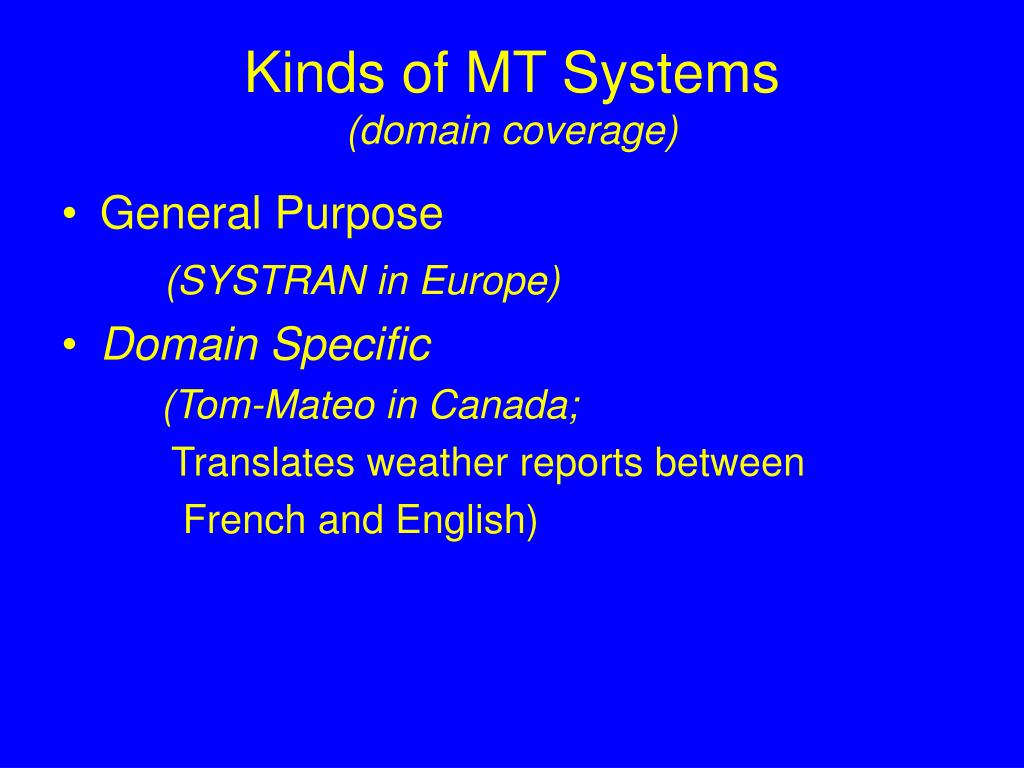 Kinds of MT Systems
(domain coverage)

• General Purpose
(SYSTRAN in Europe)

• Domain Specific
(Tom-Mateo in Canada;
Translates weather reports between French and English)